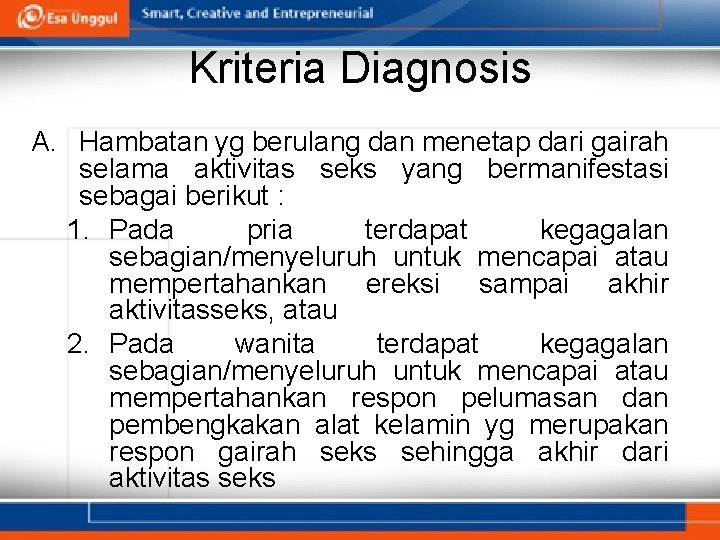 Esa Unggul Smart, Creative and Entrepreneurial

Kriteria Diagnosis

A. Hambatan yg berulang dan menetap dari gairah selama aktivitas seks yang bermanifestasi sebagai berikut :

1. Pada pria terdapat kegagalan sebagian/menyeluruh untuk mencapai atau mempertahankan ereksi sampai akhir aktivitasseks, atau

2. Pada wanita terdapat kegagalan sebagian/menyeluruh untuk mencapai atau mempertahankan respon pelumasan dan pembengkakan alat kelamin yg merupakan respon gairah seks sehingga akhir dari aktivitas seks